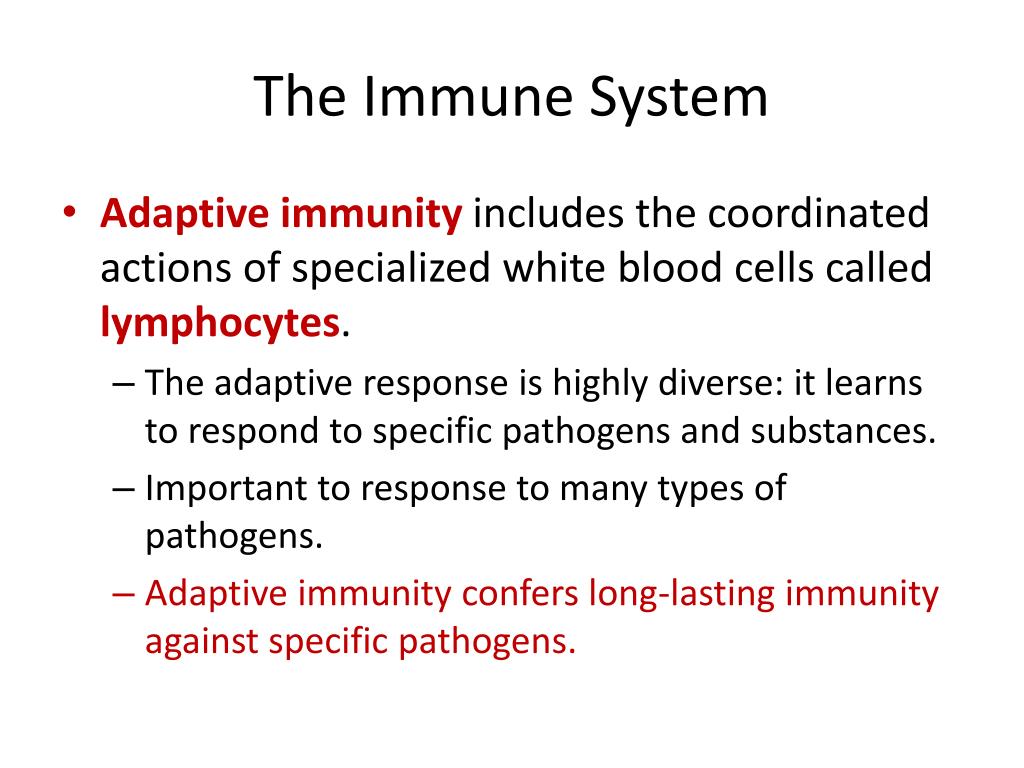 The Immune System

• Adaptive immunity includes the coordinated actions of specialized white blood cells called lymphocytes.

– The adaptive response is highly diverse: it learns to respond to specific pathogens and substances.

– Important to response to many types of pathogens.

– Adaptive immunity confers long-lasting immunity against specific pathogens.